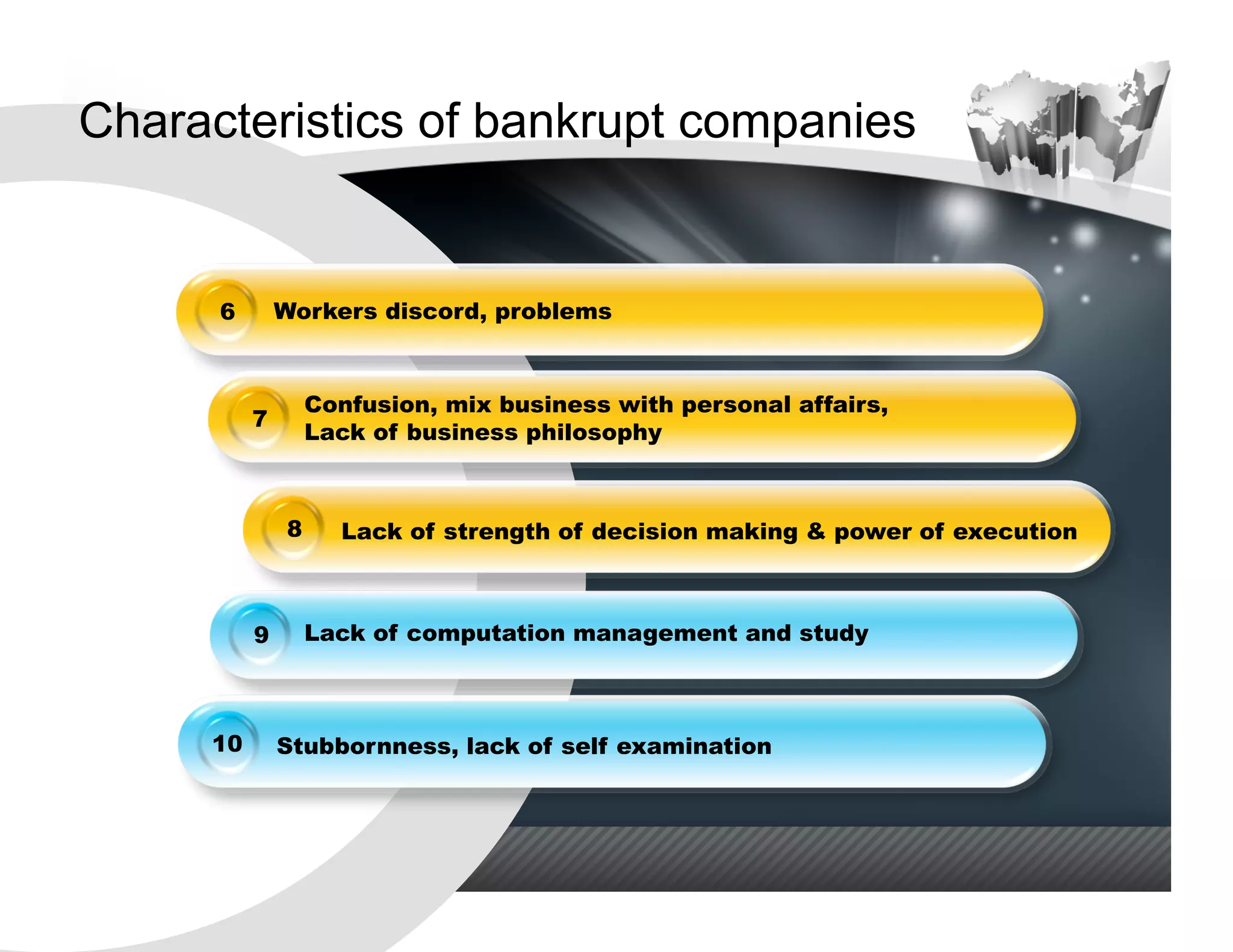 Characteristics of bankrupt companies

6 Workers discord, problems

7 Confusion, mix business with personal affairs, Lack of business philosophy

8 Lack of strength of decision making & power of execution

9 Lack of computation management and study

10 Stubbornness, lack of self examination